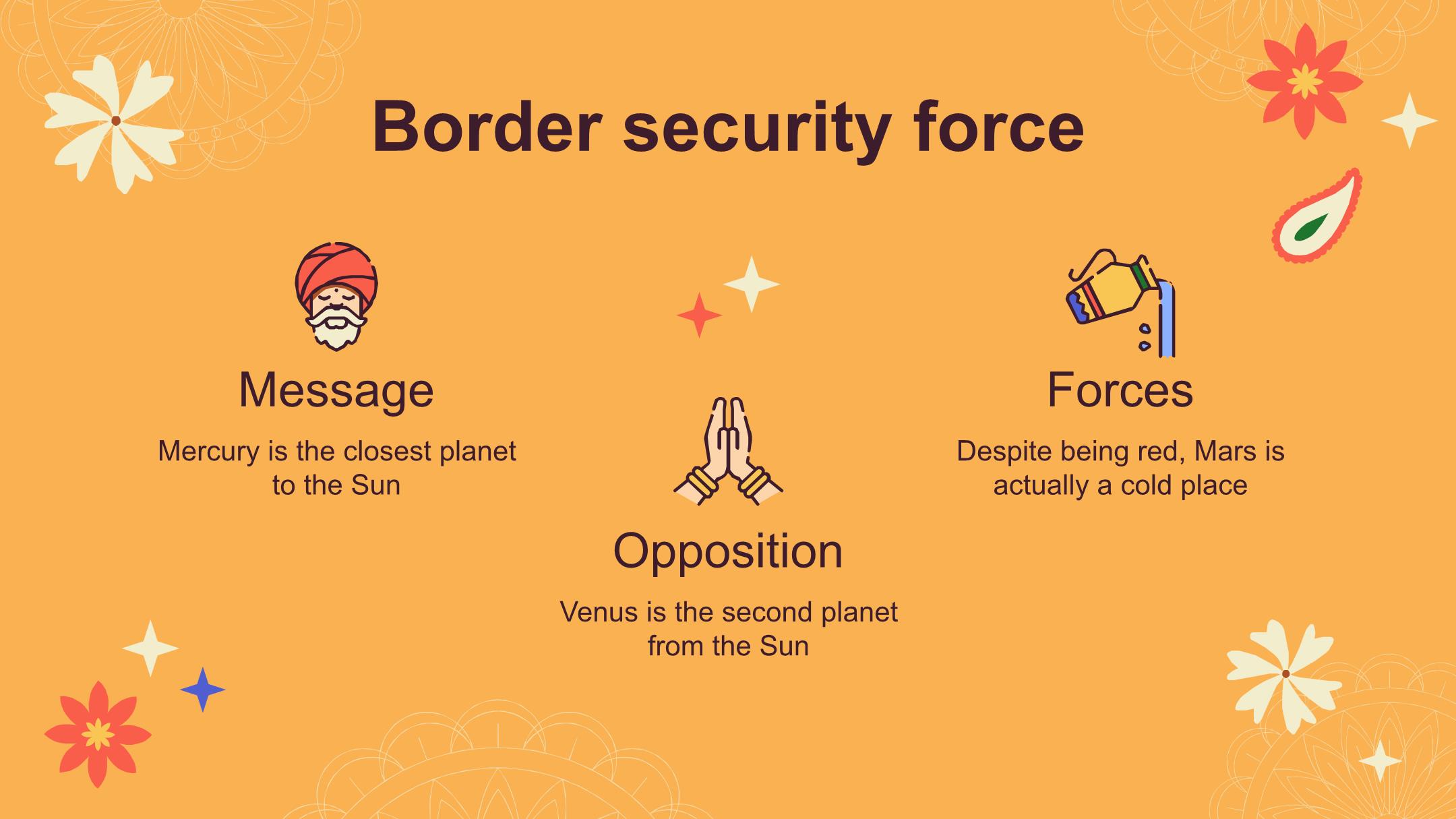 Border security force

Message

Mercury is the closest planet to the Sun

Opposition

Venus is the second planet from the Sun

Forces

Despite being red, Mars is actually a cold place